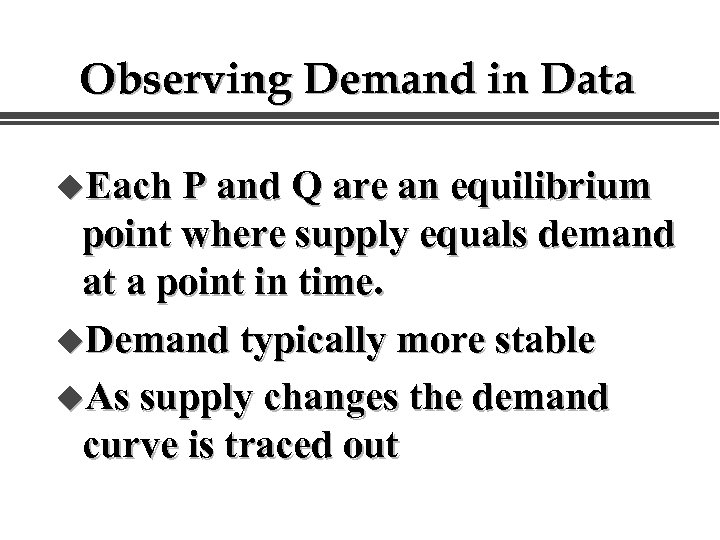 Observing Demand in Data

◆Each P and Q are an equilibrium point where supply equals demand at a point in time.

◆Demand typically more stable

◆As supply changes the demand curve is traced out